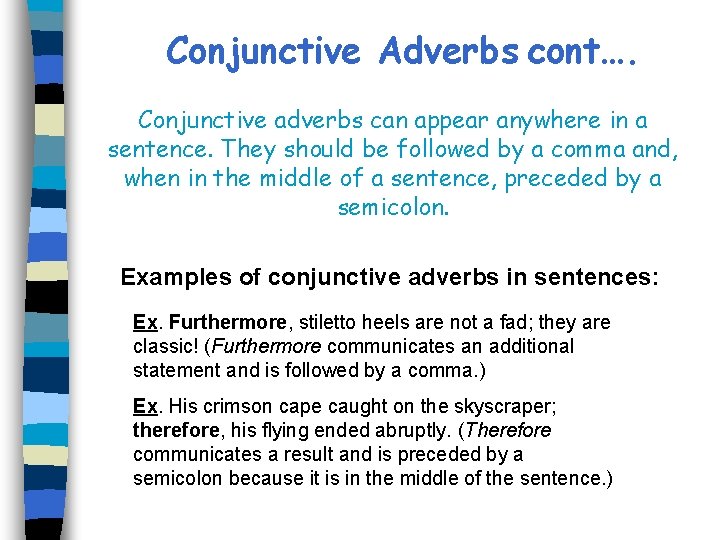 Conjunctive Adverbs cont….

Conjunctive adverbs can appear anywhere in a sentence. They should be followed by a comma and, when in the middle of a sentence, preceded by a semicolon.

Examples of conjunctive adverbs in sentences:

Ex. Furthermore, stiletto heels are not a fad; they are classic! (Furthermore communicates an additional statement and is followed by a comma.)

Ex. His crimson cape caught on the skyscraper; therefore, his flying ended abruptly. (Therefore communicates a result and is preceded by a semicolon because it is in the middle of the sentence.)